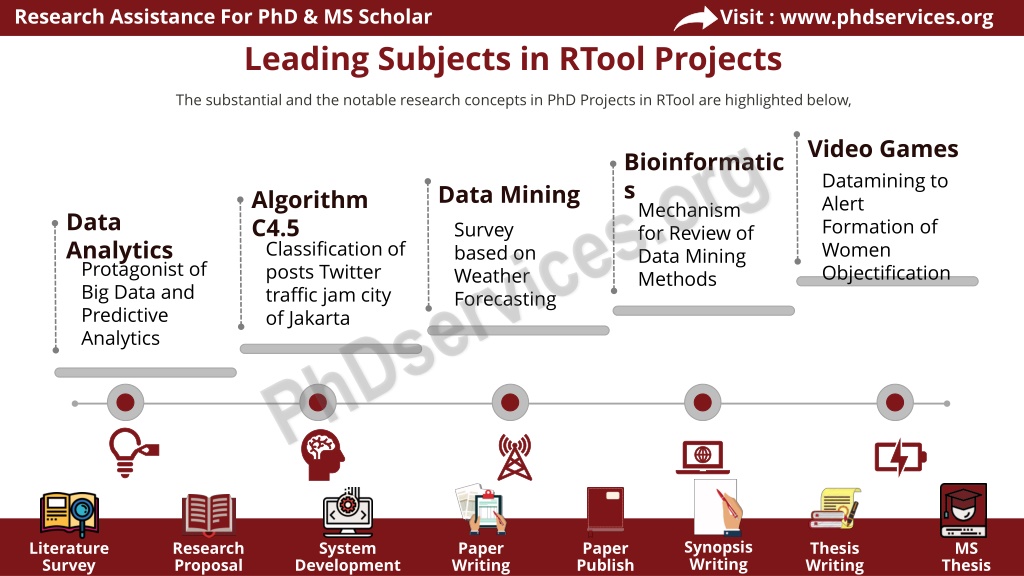 Research Assistance For PhD & MS Scholar

Visit : www.phdservices.org

Leading Subjects in RTool Projects

The substantial and the notable research concepts in PhD Projects in RTool are highlighted below,

Data Analytics
Protagonist of Big Data and Predictive Analytics

Algorithm C4.5
Classification of posts Twitter traffic jam city of Jakarta

Data Mining
Survey based on Weather Forecasting

Bioinformatics
Mechanism for Review of Data Mining Methods

Video Games
Datamining to Alert Formation of Women Objectification

PhDservices.org

Literature Survey

Research Proposal

System Development

Paper Writing

Paper Publish

Synopsis Writing

Thesis Writing

MS Thesis